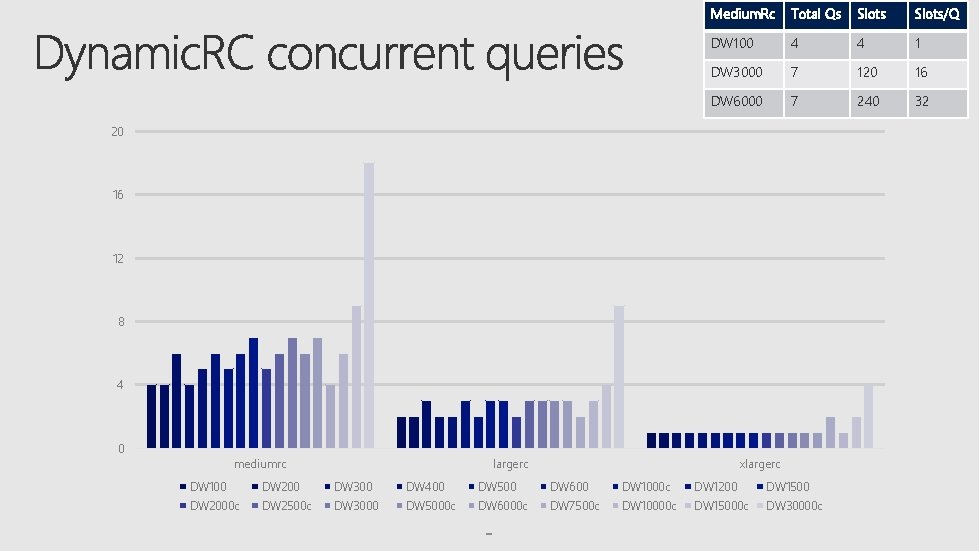 DynamicRC concurrent queries

| MediumRc | Total Qs | Slots | Slots/Q |
|---|---|---|---|
| DW100 | 4 | 4 | 1 |
| DW3000 | 7 | 120 | 16 |
| DW6000 | 7 | 240 | 32 |

20
16
12
8
4
0

mediumrc
largerc
xlargerc

DW100 DW200 DW300 DW400 DW500 DW600 DW1000c DW1200 DW1500 DW2000c DW2500c DW3000 DW5000c DW6000c DW7500c DW10000c DW15000c DW30000c